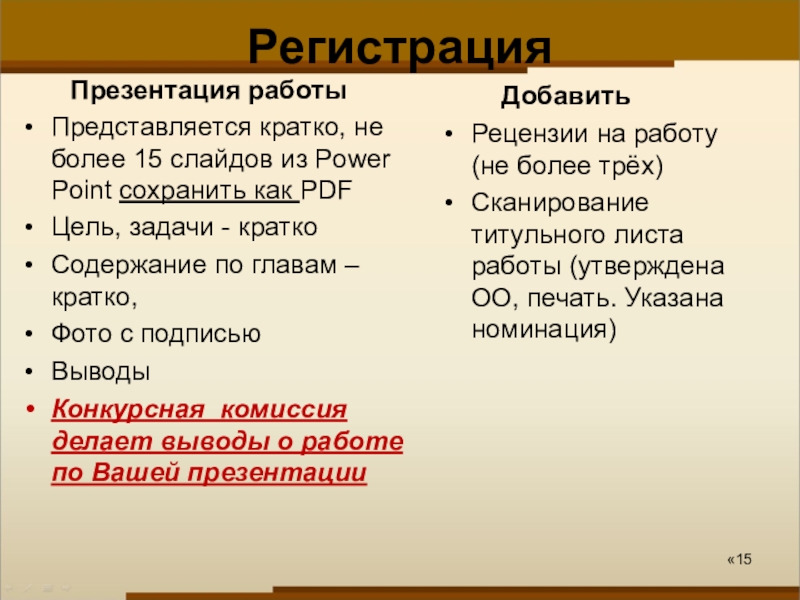 Регистрация

Презентация работы

• Представляется кратко, не более 15 слайдов из Power Point сохранить как PDF
• Цель, задачи - кратко
• Содержание по главам – кратко,
• Фото с подписью
• Выводы
• Конкурсная комиссия делает выводы о работе по Вашей презентации

Добавить

• Рецензии на работу (не более трёх)
• Сканирование титульного листа работы (утверждена ОО, печать. Указана номинация)

«15